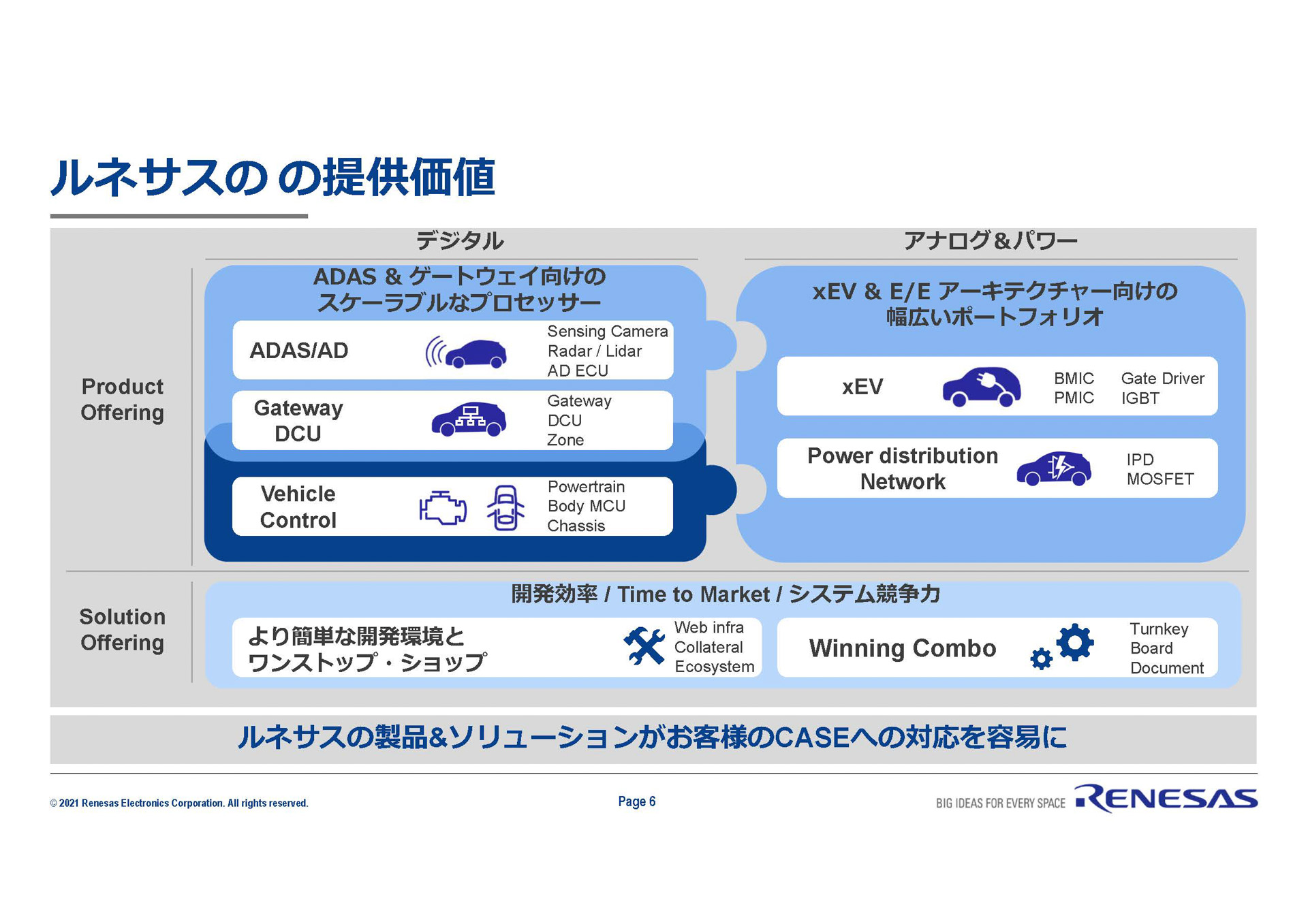 ルネサスの の提供価値

デジタル

アナログ＆パワー

Product Offering

ADAS & ゲートウェイ向けの スケーラブルなプロセッサー

ADAS/AD

Sensing Camera
Radar / Lidar
AD ECU

Gateway DCU

Gateway
DCU
Zone

Vehicle Control

Powertrain
Body MCU
Chassis

xEV & E/E アーキテクチャー向けの 幅広いポートフォリオ

xEV

BMIC
PMIC

Gate Driver
IGBT

Power distribution Network

IPD
MOSFET

Solution Offering

開発効率 / Time to Market / システム競争力

より簡単な開発環境と ワンストップ・ショップ

Web infra
Collateral
Ecosystem

Winning Combo

Turnkey
Board
Document

ルネサスの製品&ソリューションがお客様のCASEへの対応を容易に

© 2021 Renesas Electronics Corporation. All rights reserved.

Page 6

BIG IDEAS FOR EVERY SPACE RENESAS